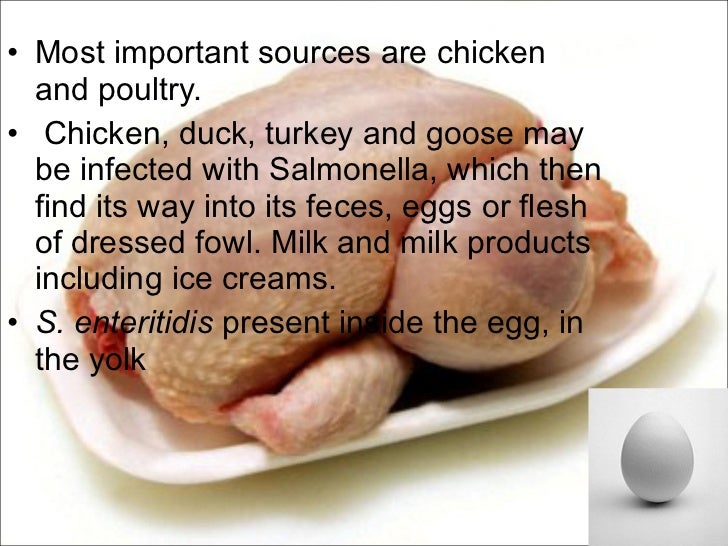 • Most important sources are chicken and poultry.

• Chicken, duck, turkey and goose may be infected with Salmonella, which then find its way into its feces, eggs or flesh of dressed fowl. Milk and milk products including ice creams.

• S. enteritidis present inside the egg, in the yolk